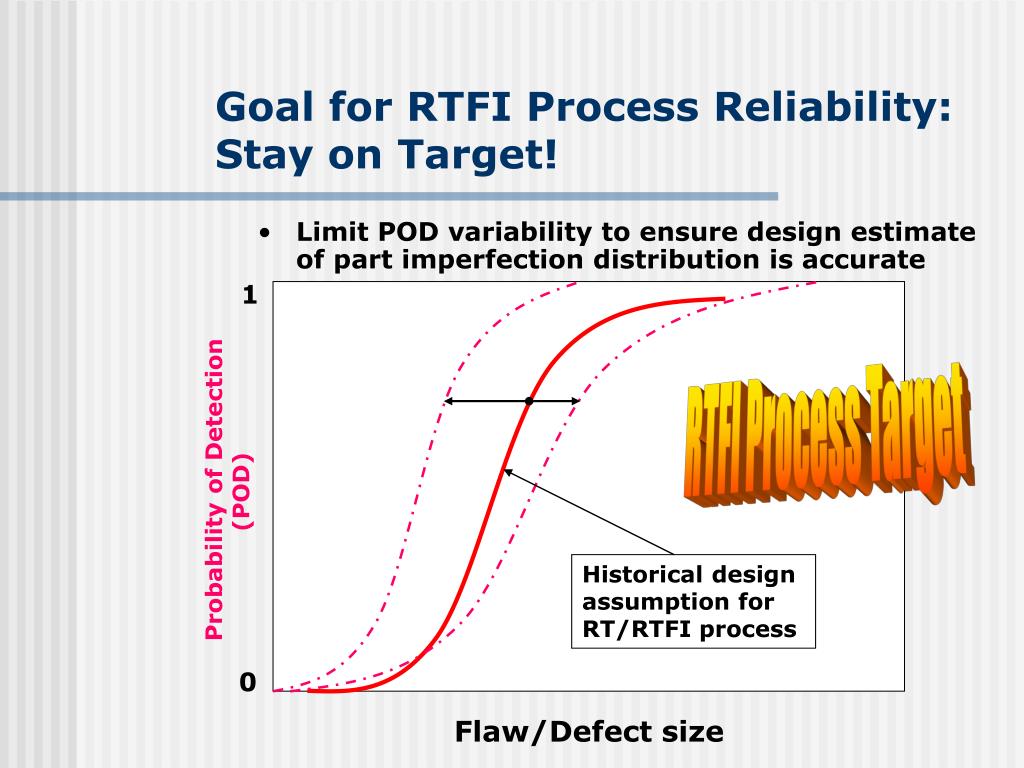 Goal for RTFI Process Reliability: Stay on Target!

• Limit POD variability to ensure design estimate of part imperfection distribution is accurate

1

Probability of Detection (POD)

RTFI Process Target

Historical design assumption for RT/RTFI process

0

Flaw/Defect size